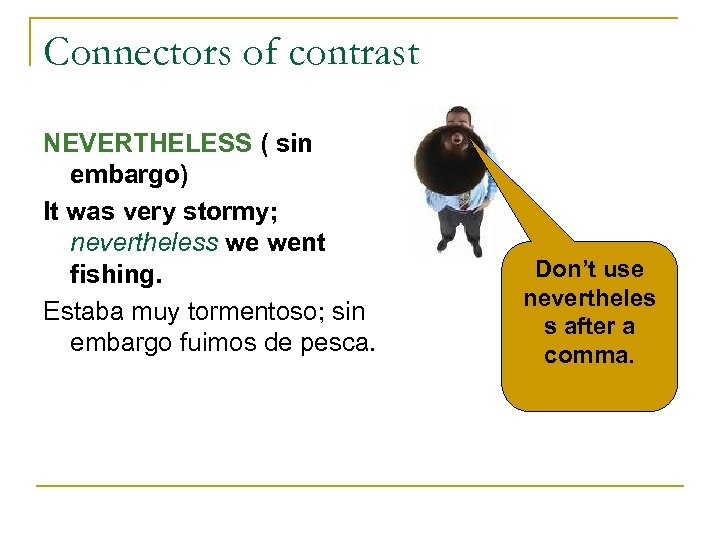 Connectors of contrast

NEVERTHELESS ( sin embargo)

It was very stormy; nevertheless we went fishing.

Estaba muy tormentoso; sin embargo fuimos de pesca.

Don't use nevertheless after a comma.